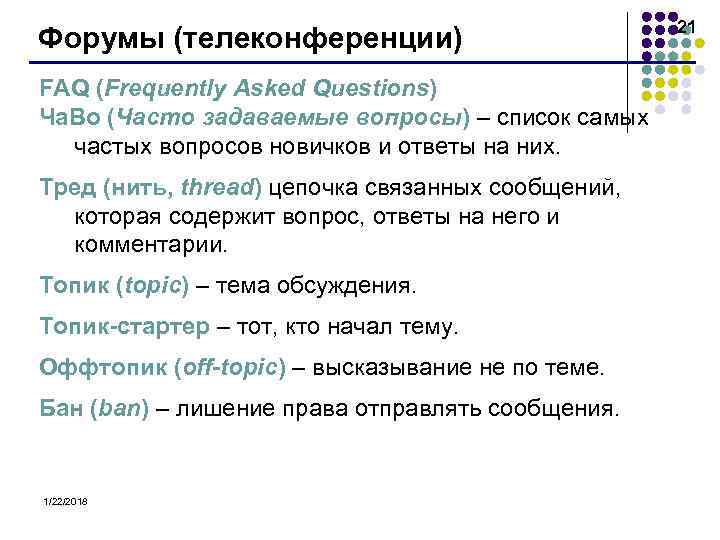 Форумы (телеконференции)

21

FAQ (Frequently Asked Questions)
ЧаВо (Часто задаваемые вопросы) – список самых частых вопросов новичков и ответы на них.

Тред (нить, thread) цепочка связанных сообщений, которая содержит вопрос, ответы на него и комментарии.

Топик (topic) – тема обсуждения.

Топик-стартер – тот, кто начал тему.

Оффтопик (off-topic) – высказывание не по теме.

Бан (ban) – лишение права отправлять сообщения.

1/22/2018